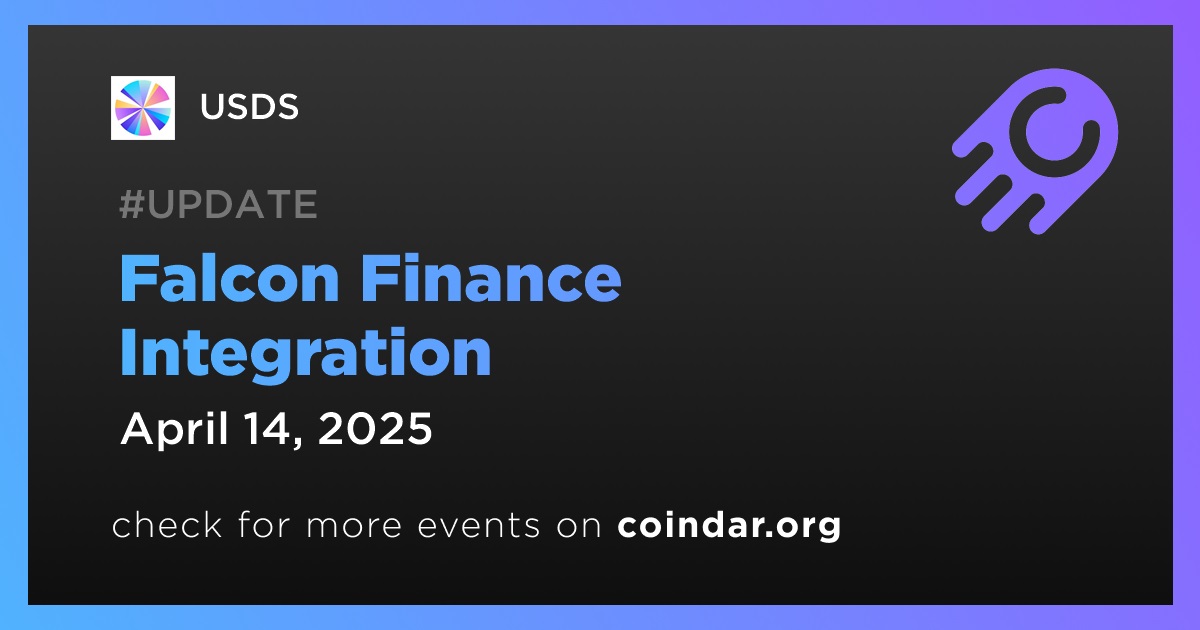 USDS

#UPDATE

Falcon Finance Integration

April 14, 2025

check for more events on coindar.org